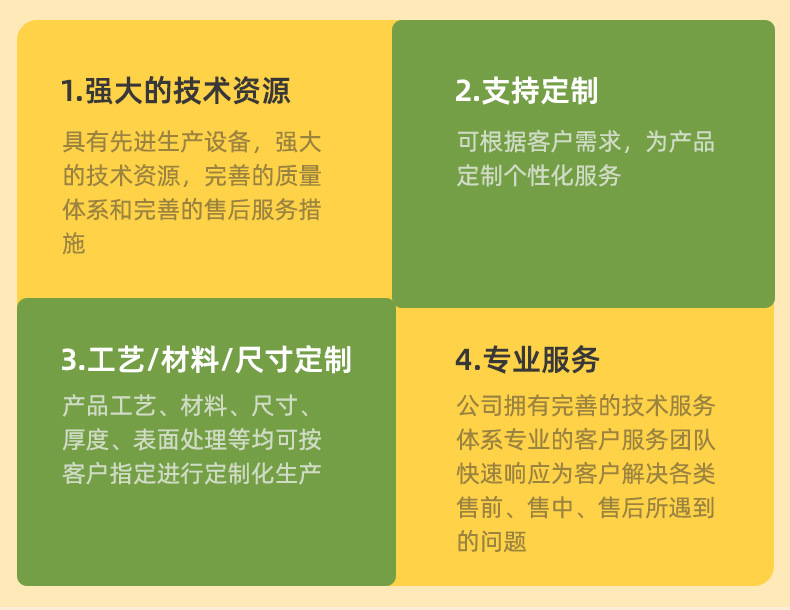 1.强大的技术资源

具有先进生产设备，强大的技术资源，完善的质量体系和完善的售后服务措施

2.支持定制

可根据客户需求，为产品定制个性化服务

3.工艺/材料/尺寸定制

产品工艺、材料、尺寸、厚度、表面处理等均可按客户指定进行定制化生产

4.专业服务

公司拥有完善的技术服务体系专业的客户服务团队快速响应为客户解决各类售前、售中、售后所遇到的问题